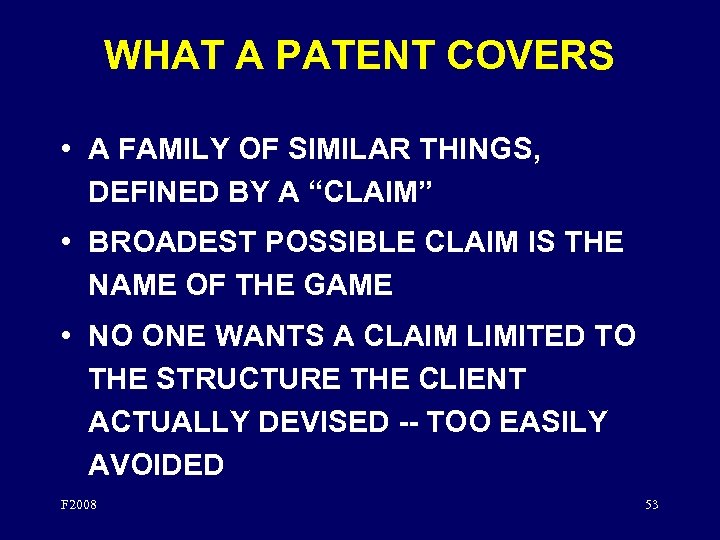 WHAT A PATENT COVERS

• A FAMILY OF SIMILAR THINGS, DEFINED BY A “CLAIM”

• BROADEST POSSIBLE CLAIM IS THE NAME OF THE GAME

• NO ONE WANTS A CLAIM LIMITED TO THE STRUCTURE THE CLIENT ACTUALLY DEVISED -- TOO EASILY AVOIDED

F2008

53